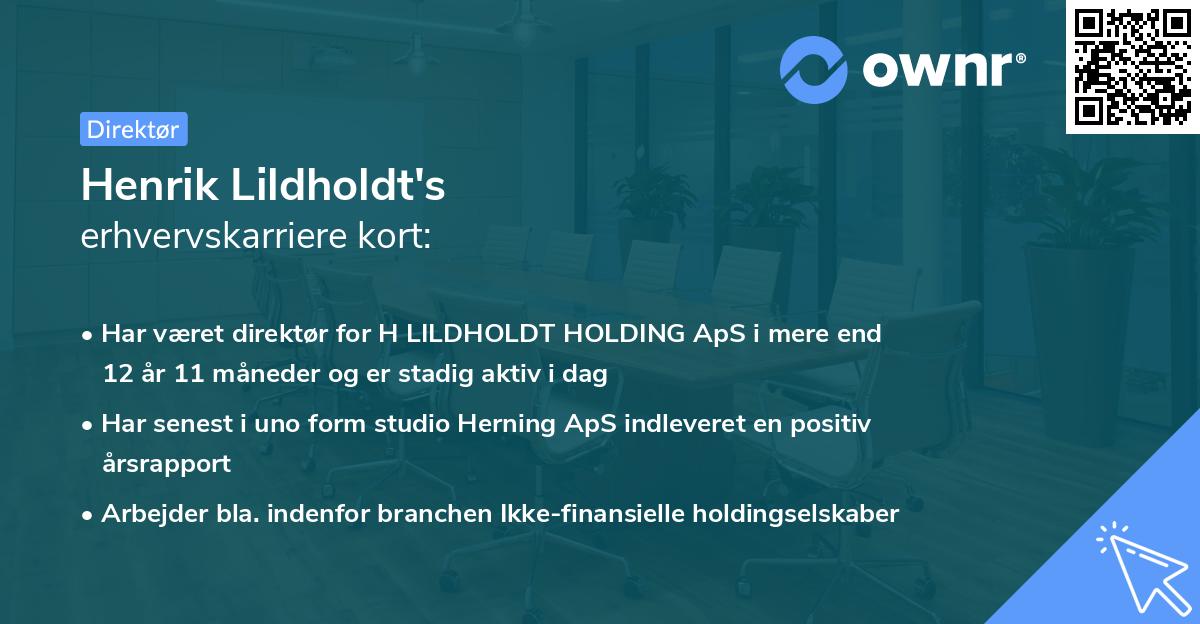 ownr®

Direktør

Henrik Lildholdt's
erhvervskarriere kort:

• Har været direktør for H LILDHOLDT HOLDING ApS i mere end 12 år 11 måneder og er stadig aktiv i dag

• Har senest i uno form studio Herning ApS indleveret en positiv årsrapport

• Arbejder bla. indenfor branchen Ikke-finansielle holdingselskaber